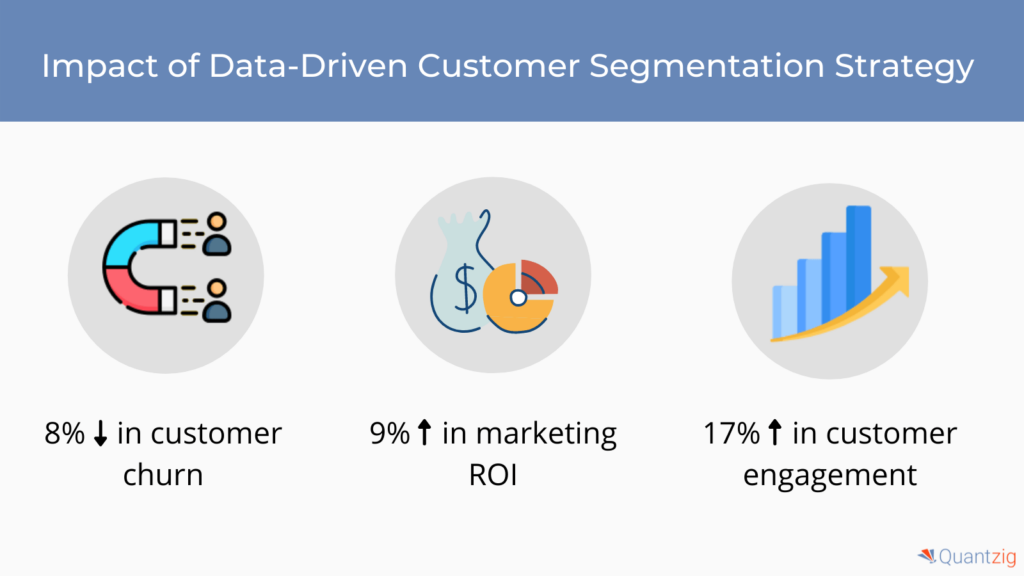 Impact of Data-Driven Customer Segmentation Strategy

$

8% ↓ in customer churn

9% ↑ in marketing ROI

17% ↑ in customer engagement

Quantzig